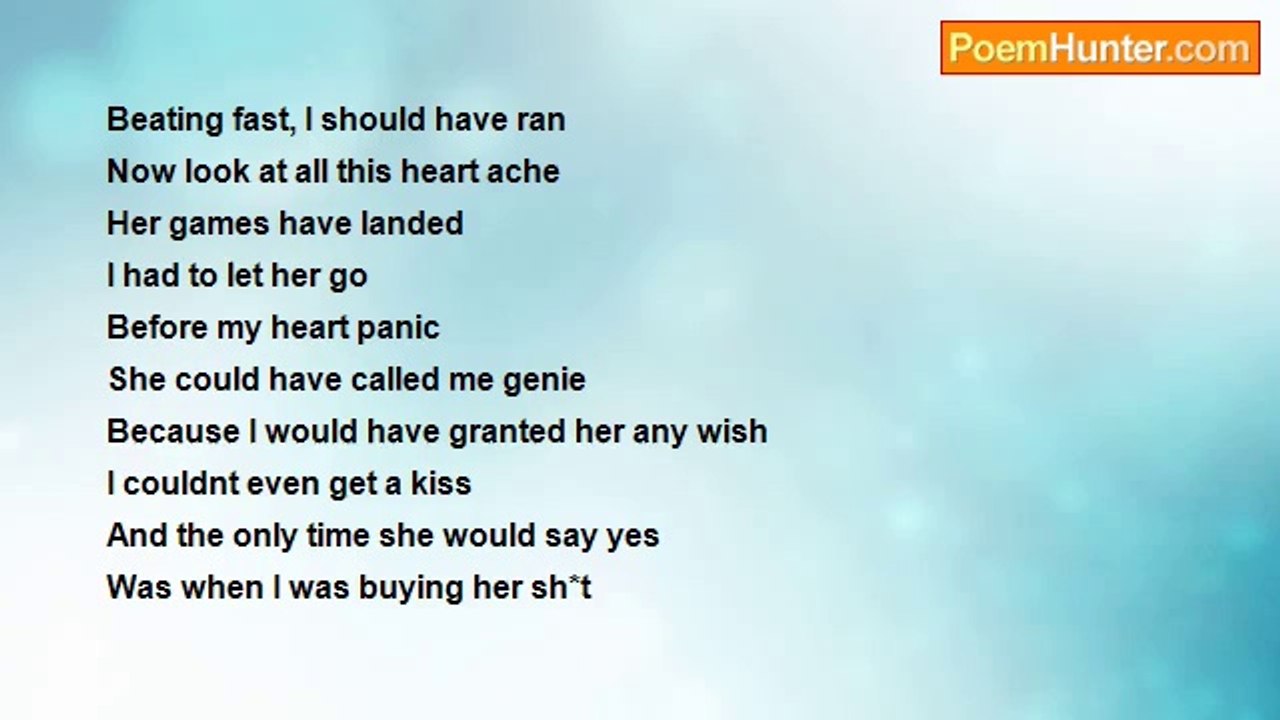 PoemHunter.com

Beating fast, I should have ran
Now look at all this heart ache
Her games have landed
I had to let her go
Before my heart panic
She could have called me genie
Because I would have granted her any wish
I couldnt even get a kiss
And the only time she would say yes
Was when I was buying her sh*t